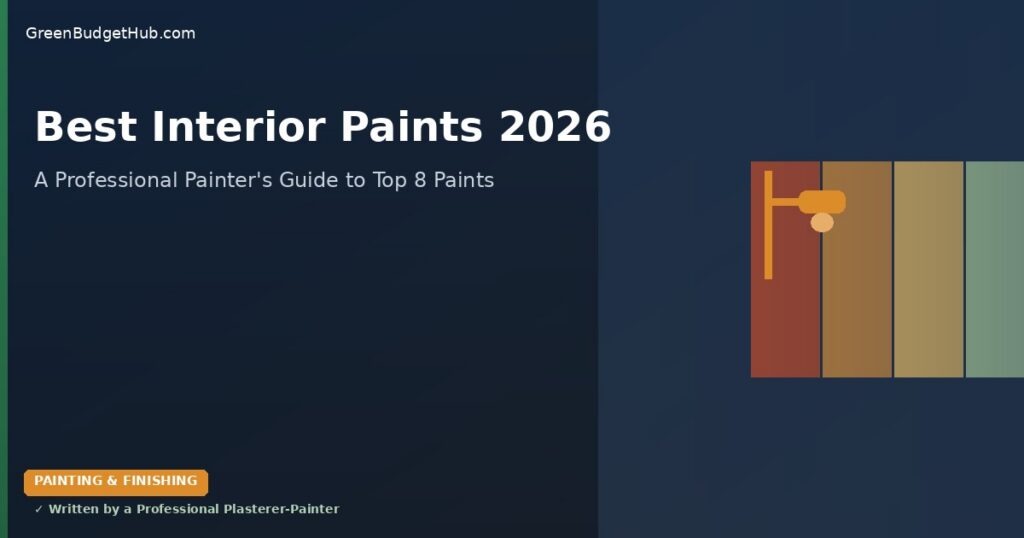 GreenBudgetHub.com

Best Interior Paints 2026

A Professional Painter's Guide to Top 8 Paints

PAINTING & FINISHING

✓ Written by a Professional Plasterer-Painter